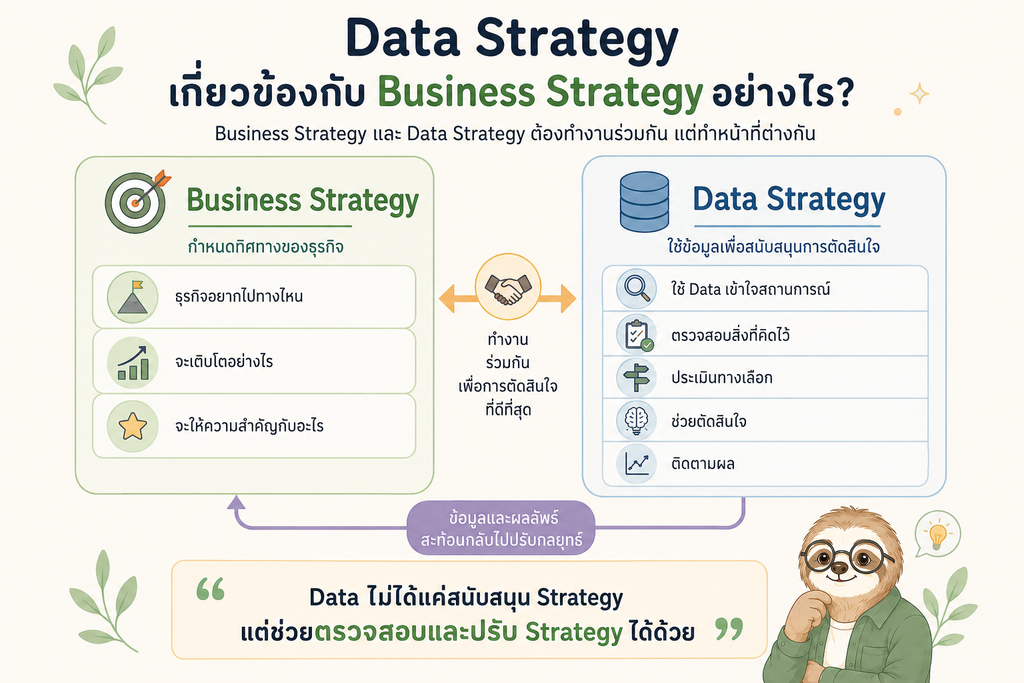 Data Strategy
เกี่ยวข้องกับ Business Strategy อย่างไร?

Business Strategy และ Data Strategy ต้องทำงานร่วมกัน แต่ทำหน้าที่ต่างกัน

Business Strategy
กำหนดทิศทางของธุรกิจ

ธุรกิจอยากไปทางไหน

จะเติบโตอย่างไร

จะให้ความสำคัญกับอะไร

ทำงาน
ร่วมกัน
เพื่อการตัดสินใจ
ที่ดีที่สุด

Data Strategy
ใช้ข้อมูลเพื่อสนับสนุนการตัดสินใจ

ใช้ Data เข้าใจสถานการณ์

ตรวจสอบสิ่งที่คิดไว้

ประเมินทางเลือก

ช่วยตัดสินใจ

ติดตามผล

ข้อมูลและผลลัพธ์
สะท้อนกลับไปปรับกลยุทธ์

“ Data ไม่ได้แค่สนับสนุน Strategy
แต่ช่วยตรวจสอบและปรับ Strategy ได้ด้วย ”